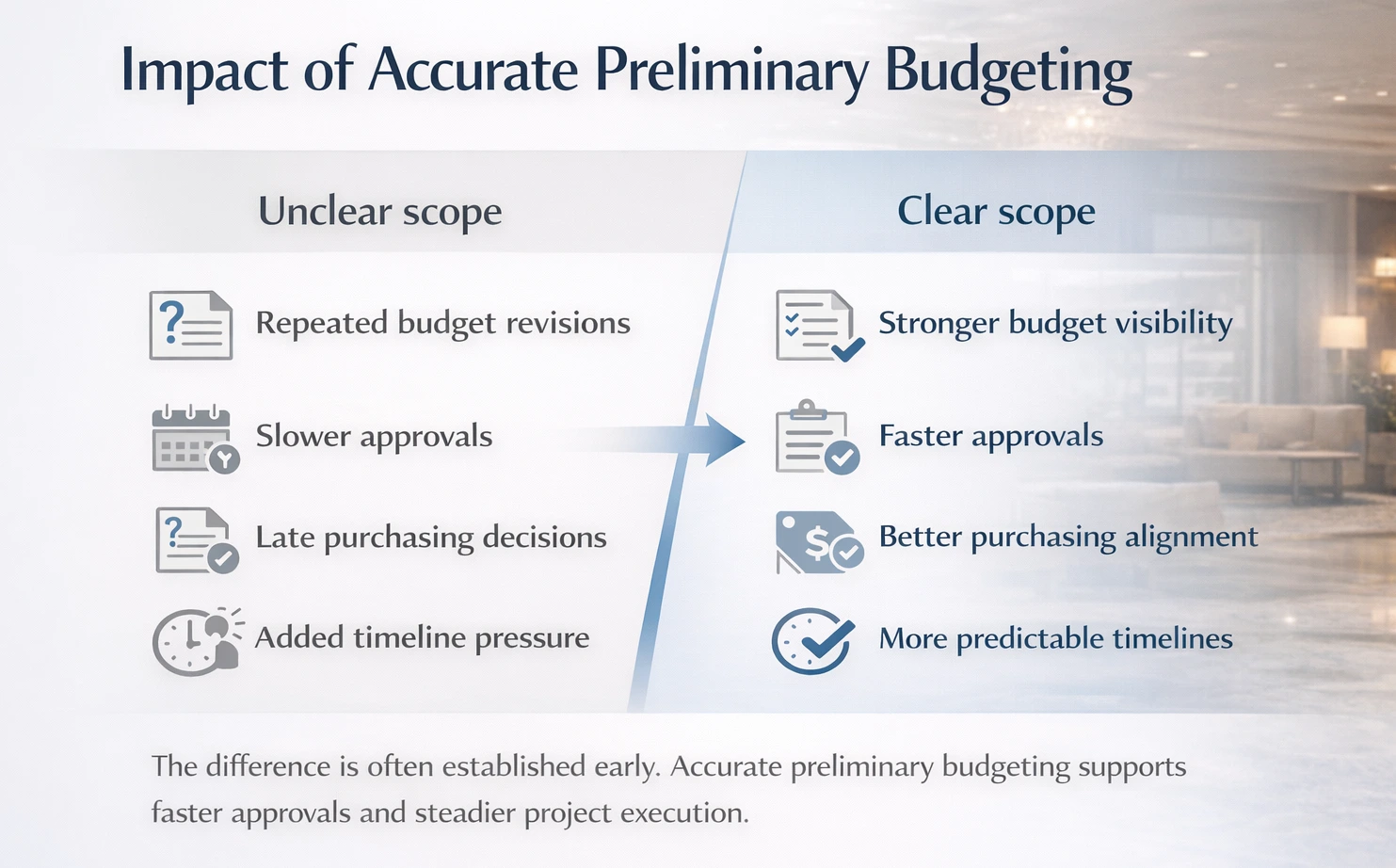 Impact of Accurate Preliminary Budgeting

Unclear scope

Repeated budget revisions

Slower approvals

Late purchasing decisions

Added timeline pressure

Clear scope

Stronger budget visibility

Faster approvals

Better purchasing alignment

More predictable timelines

The difference is often established early. Accurate preliminary budgeting supports faster approvals and steadier project execution.